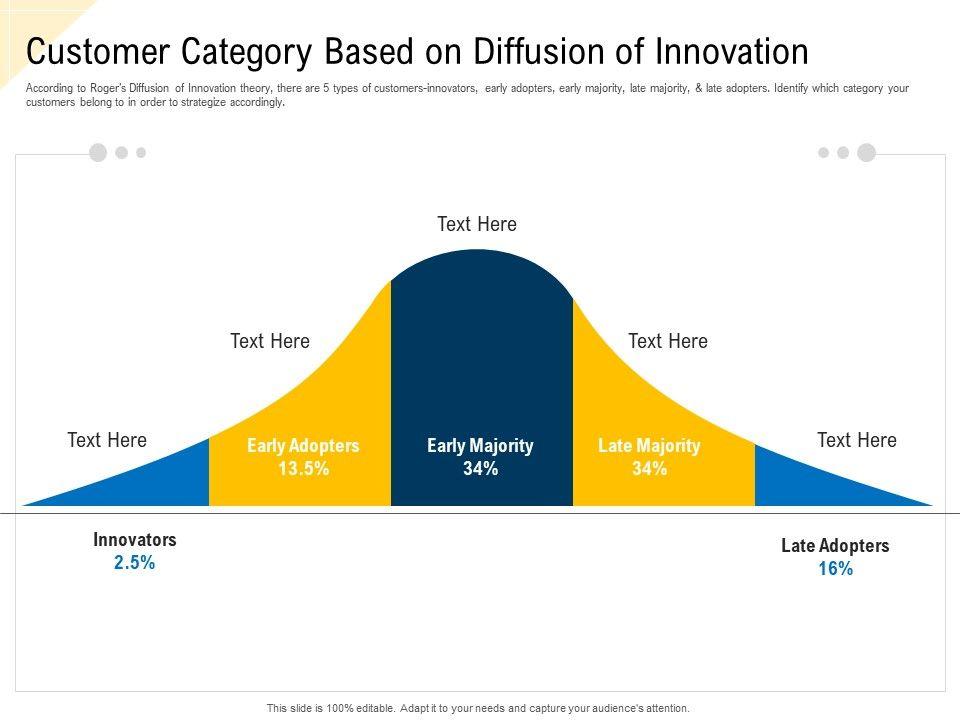 Customer Category Based on Diffusion of Innovation

According to Roger's Diffusion of Innovation theory, there are 5 types of customers-innovators, early adopters, early majority, late majority, & late adopters. Identify which category your customers belong to in order to strategize accordingly.

Text Here

Text Here

Text Here

Text Here

Text Here

Early Adopters
13.5%

Early Majority
34%

Late Majority
34%

Innovators
2.5%

Late Adopters
16%

This slide is 100% editable. Adapt it to your needs and capture your audience's attention.